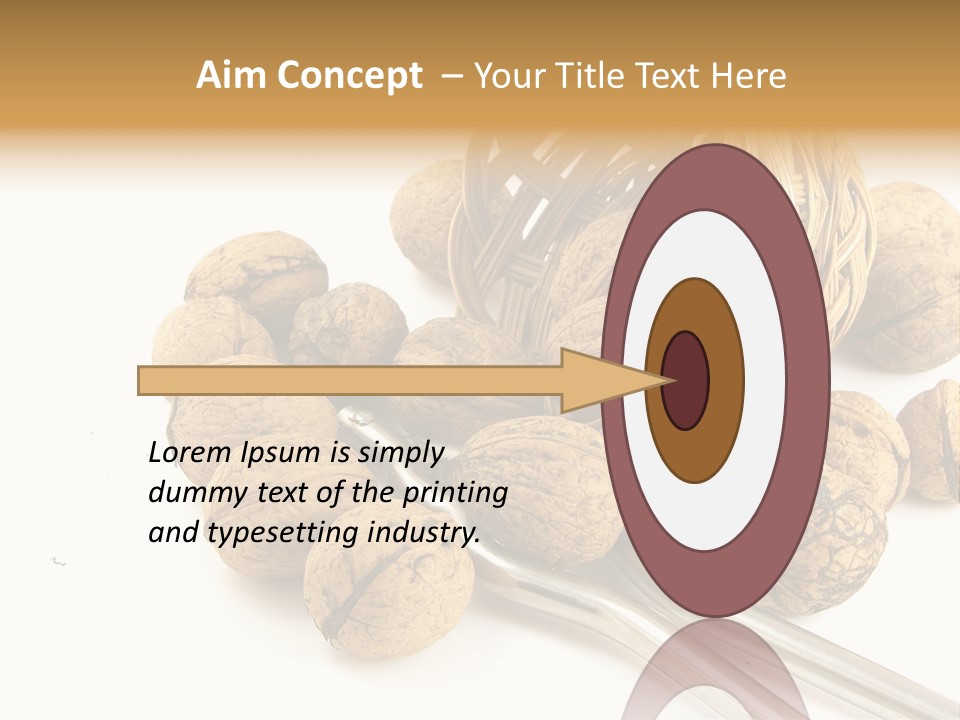 Aim Concept – Your Title Text Here

Lorem Ipsum is simply dummy text of the printing and typesetting industry.